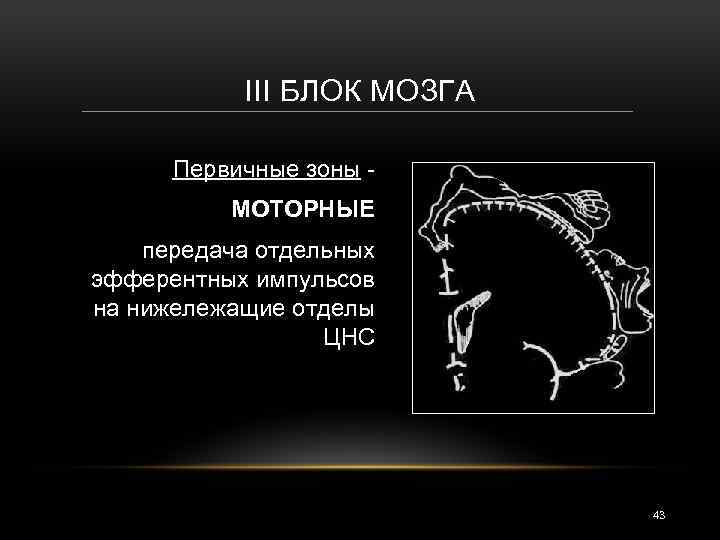 III БЛОК МОЗГА

Первичные зоны -

МОТОРНЫЕ

передача отдельных эфферентных импульсов на нижележащие отделы ЦНС

43